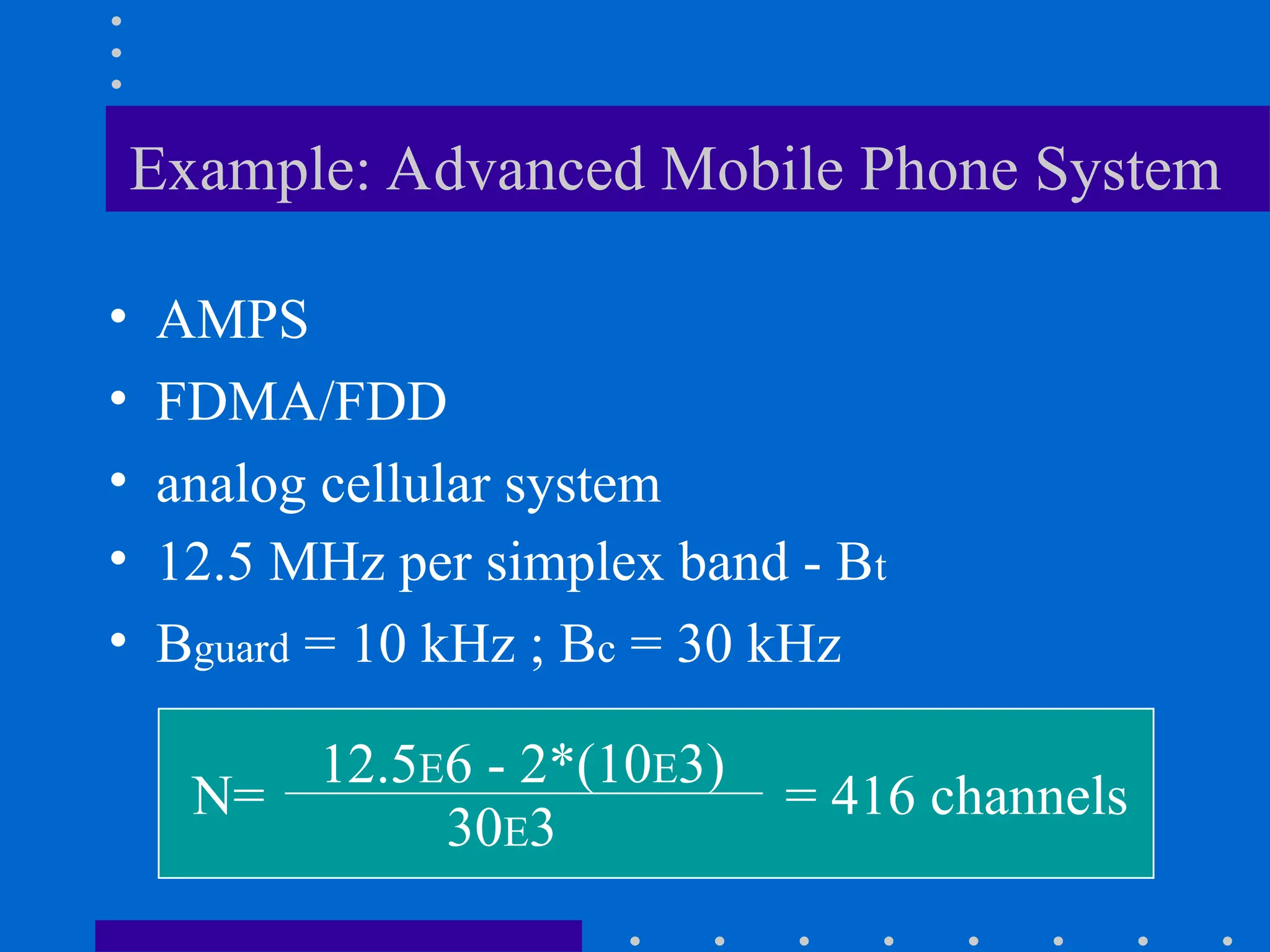 Example: Advanced Mobile Phone System

• AMPS
• FDMA/FDD
• analog cellular system
• 12.5 MHz per simplex band - $B_t$
• $B_{guard}$ = 10 kHz ; $B_c$ = 30 kHz

$N= \frac{12.5E6 - 2*(10E3)}{30E3} = 416$ channels